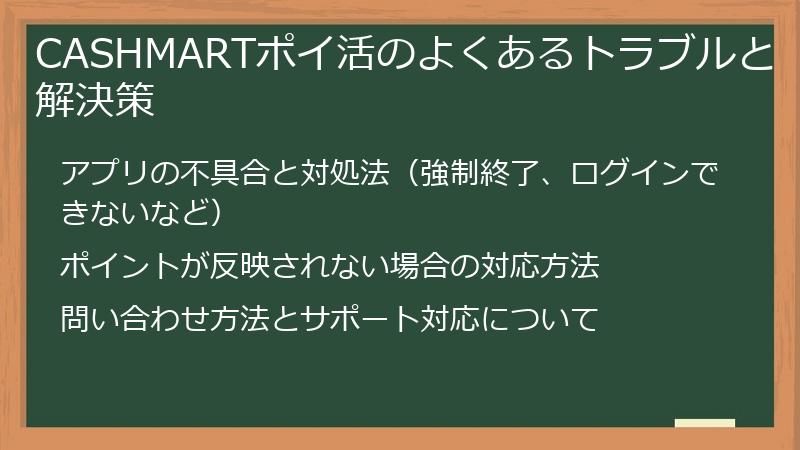 CASHMARTポイ活のよくあるトラブルと解決策

アプリの不具合と対処法（強制終了、ログインできないなど）

ポイントが反映されない場合の対応方法

問い合わせ方法とサポート対応について